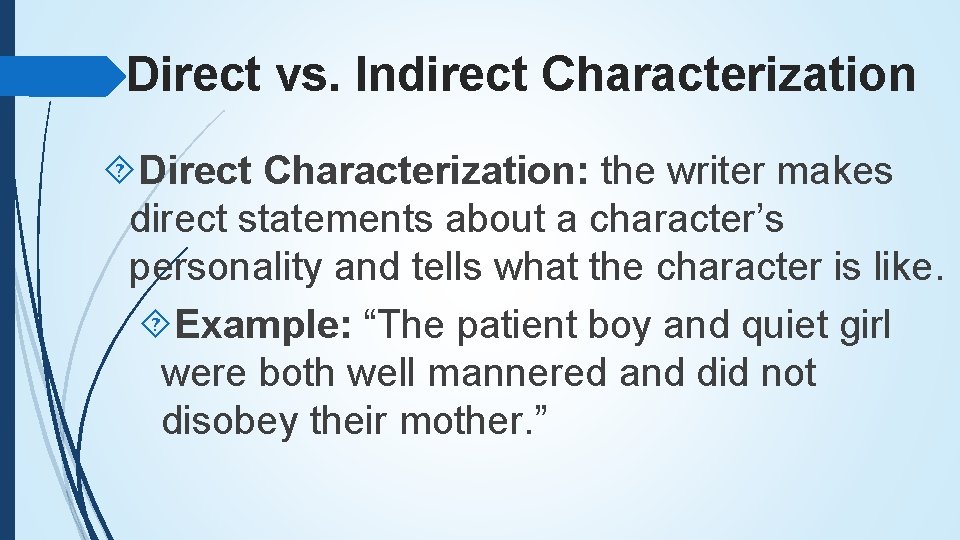 Direct vs. Indirect Characterization

Direct Characterization: the writer makes direct statements about a character’s personality and tells what the character is like.

Example: “The patient boy and quiet girl were both well mannered and did not disobey their mother.”